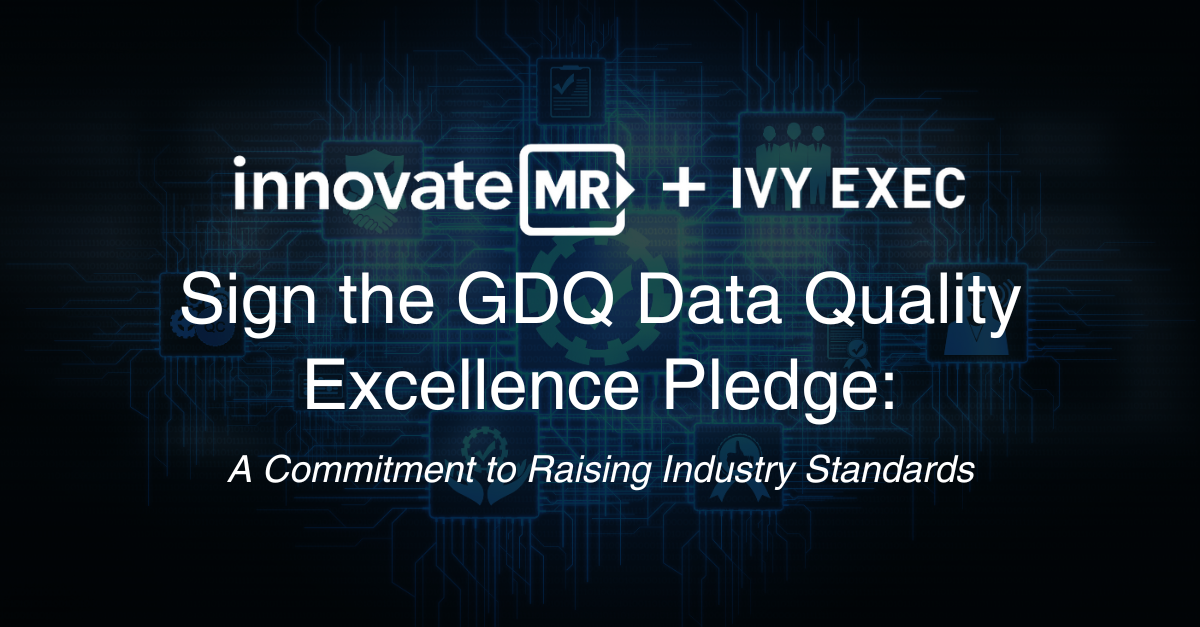 innovate MR + IVY EXEC

Sign the GDQ Data Quality Excellence Pledge:

A Commitment to Raising Industry Standards